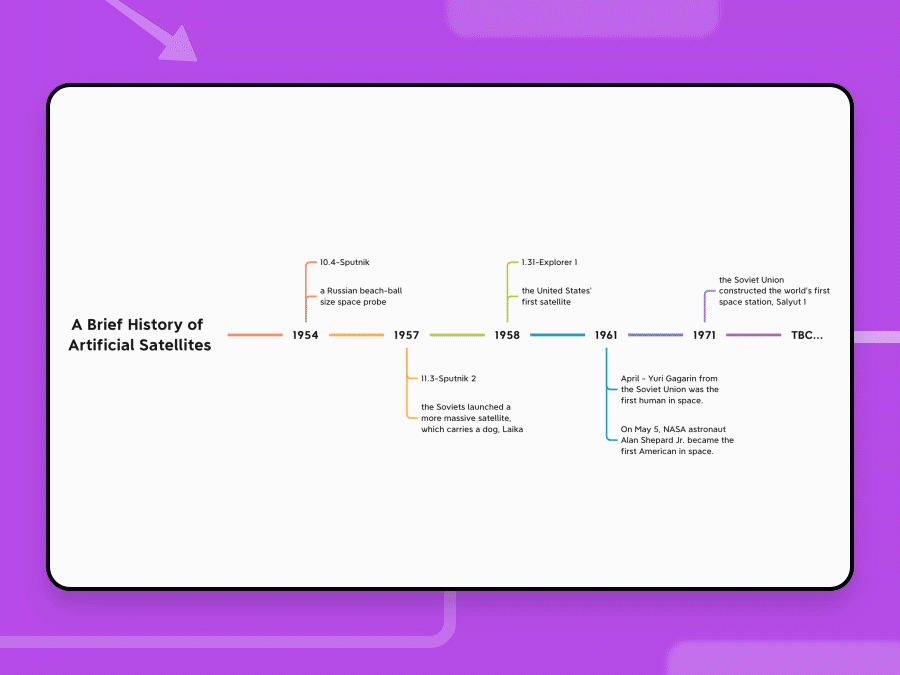 A Brief History of Artificial Satellites

1954

10.4-Sputnik

a Russian beach-ball size space probe

1957

11.3-Sputnik 2

the Soviets launched a more massive satellite, which carries a dog, Laika

1958

1.31-Explorer 1

the United States' first satellite

1961

April - Yuri Gagarin from the Soviet Union was the first human in space.

On May 5, NASA astronaut Alan Shepard Jr. became the first American in space.

1971

the Soviet Union constructed the world's first space station, Salyut 1

TBC...